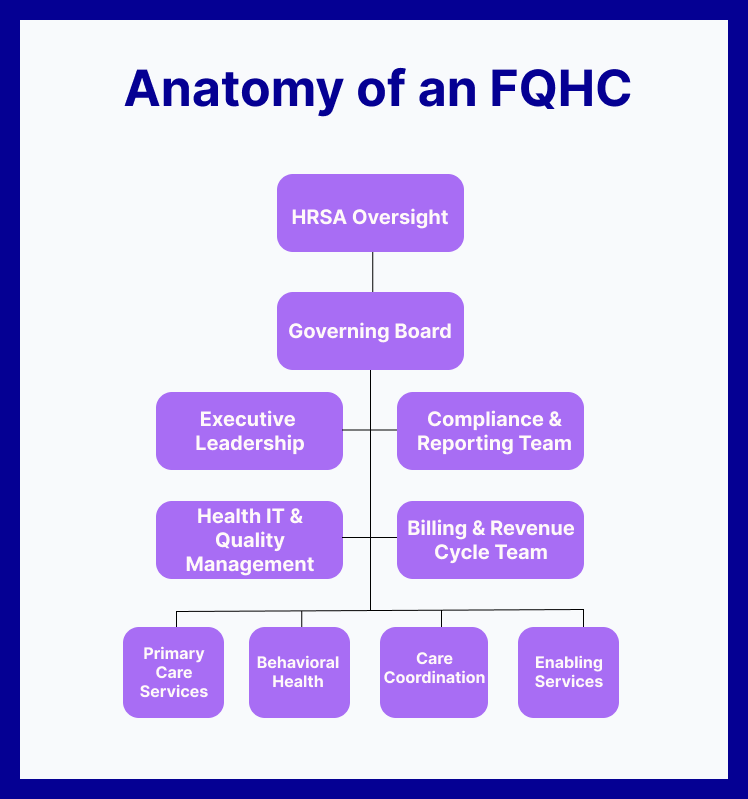 Anatomy of an FQHC

HRSA Oversight

Governing Board

Executive Leadership

Compliance & Reporting Team

Health IT & Quality Management

Billing & Revenue Cycle Team

Primary Care Services

Behavioral Health

Care Coordination

Enabling Services